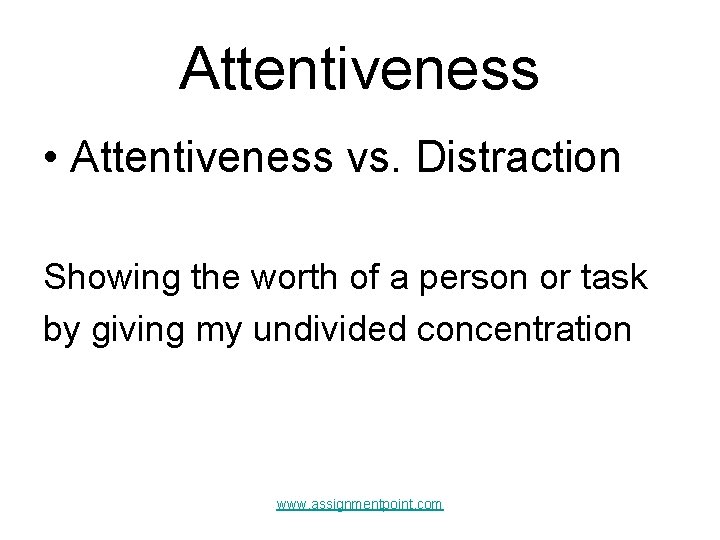 Attentiveness

• Attentiveness vs. Distraction

Showing the worth of a person or task by giving my undivided concentration

www.assignmentpoint.com